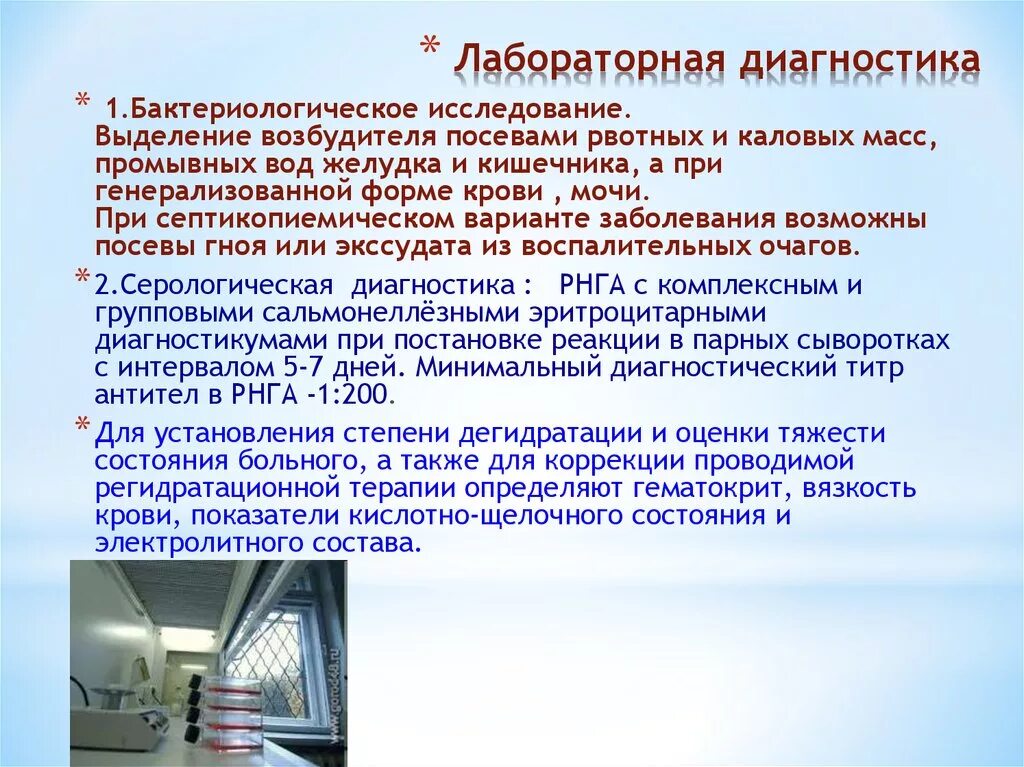 * Лабораторная диагностика

* 1.Бактериологическое исследование.
Выделение возбудителя посевами рвотных и каловых масс, промывных вод желудка и кишечника, а при генерализованной форме крови , мочи.
При септикопиемическом варианте заболевания возможны посевы гноя или экссудата из воспалительных очагов.

* 2.Серологическая диагностика : РНГА с комплексным и групповыми сальмонеллёзными эритроцитарными диагностикумами при постановке реакции в парных сыворотках с интервалом 5-7 дней. Минимальный диагностический титр антител в РНГА -1:200.

* Для установления степени дегидратации и оценки тяжести состояния больного, а также для коррекции проводимой регидратационной терапии определяют гематокрит, вязкость крови, показатели кислотно-щелочного состояния и электролитного состава.

www.gorod48.ru